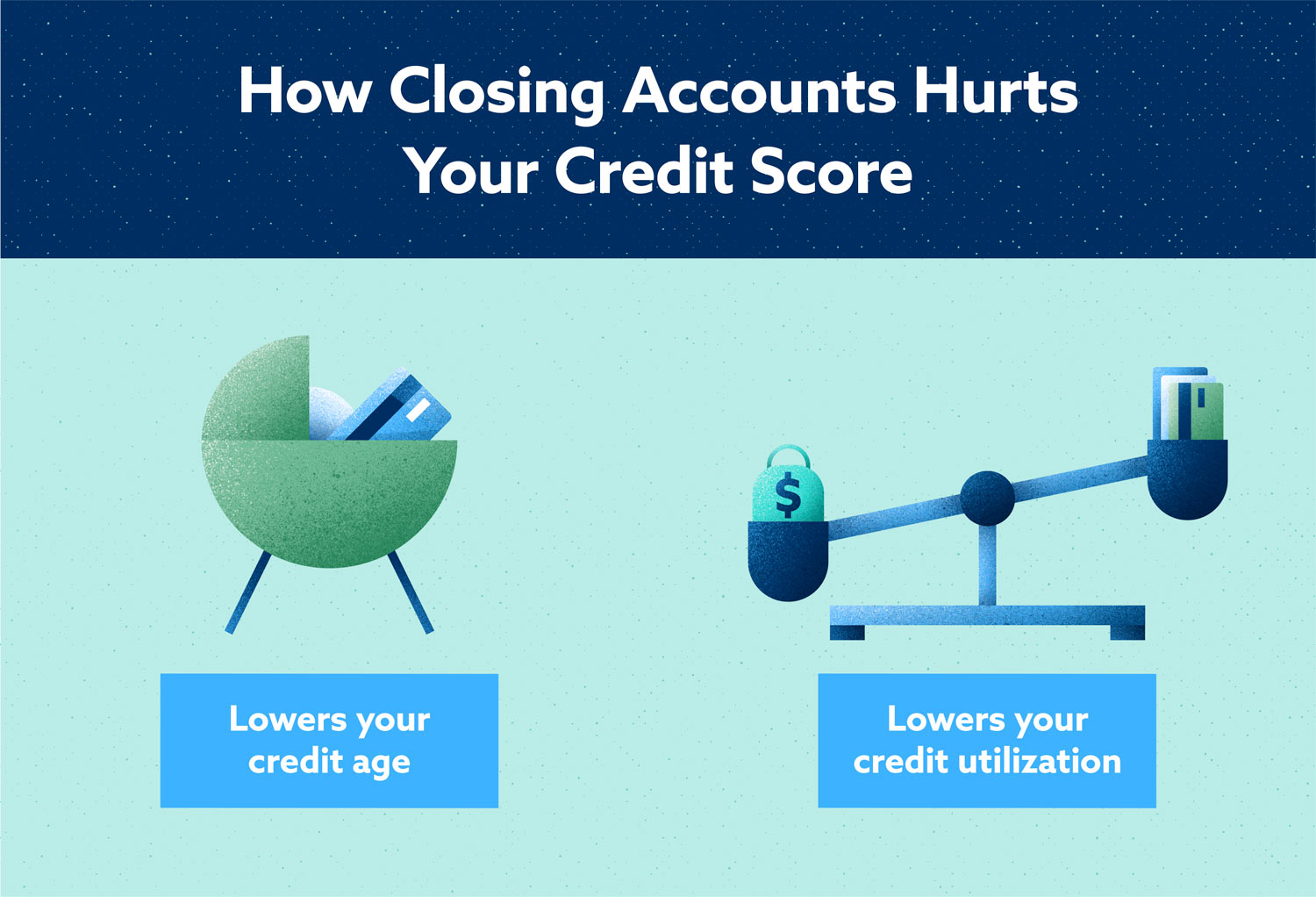 How Closing Accounts Hurts Your Credit Score

$

Lowers your credit age

Lowers your credit utilization